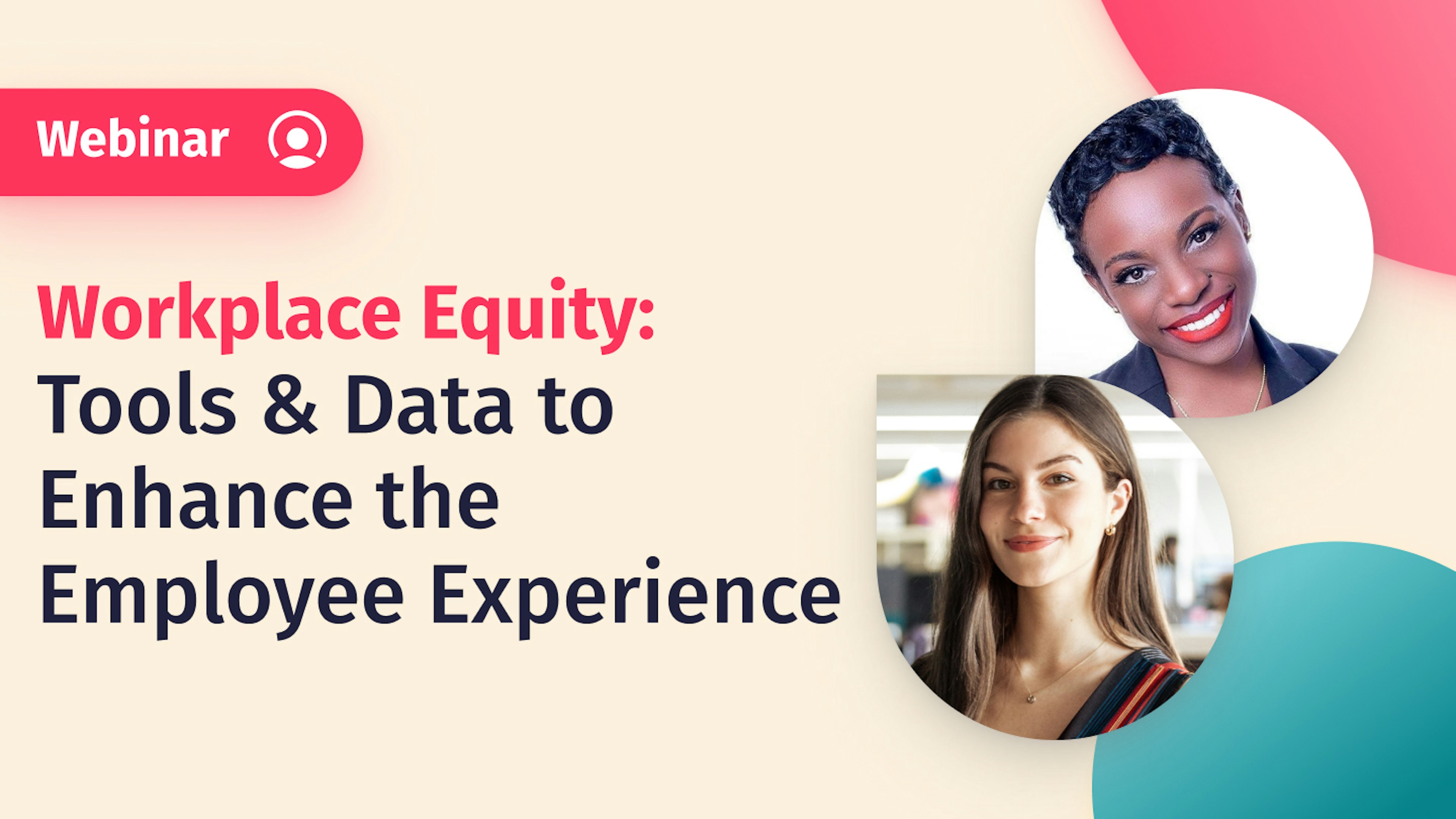 Webinar

Workplace Equity:
Tools & Data to Enhance the Employee Experience